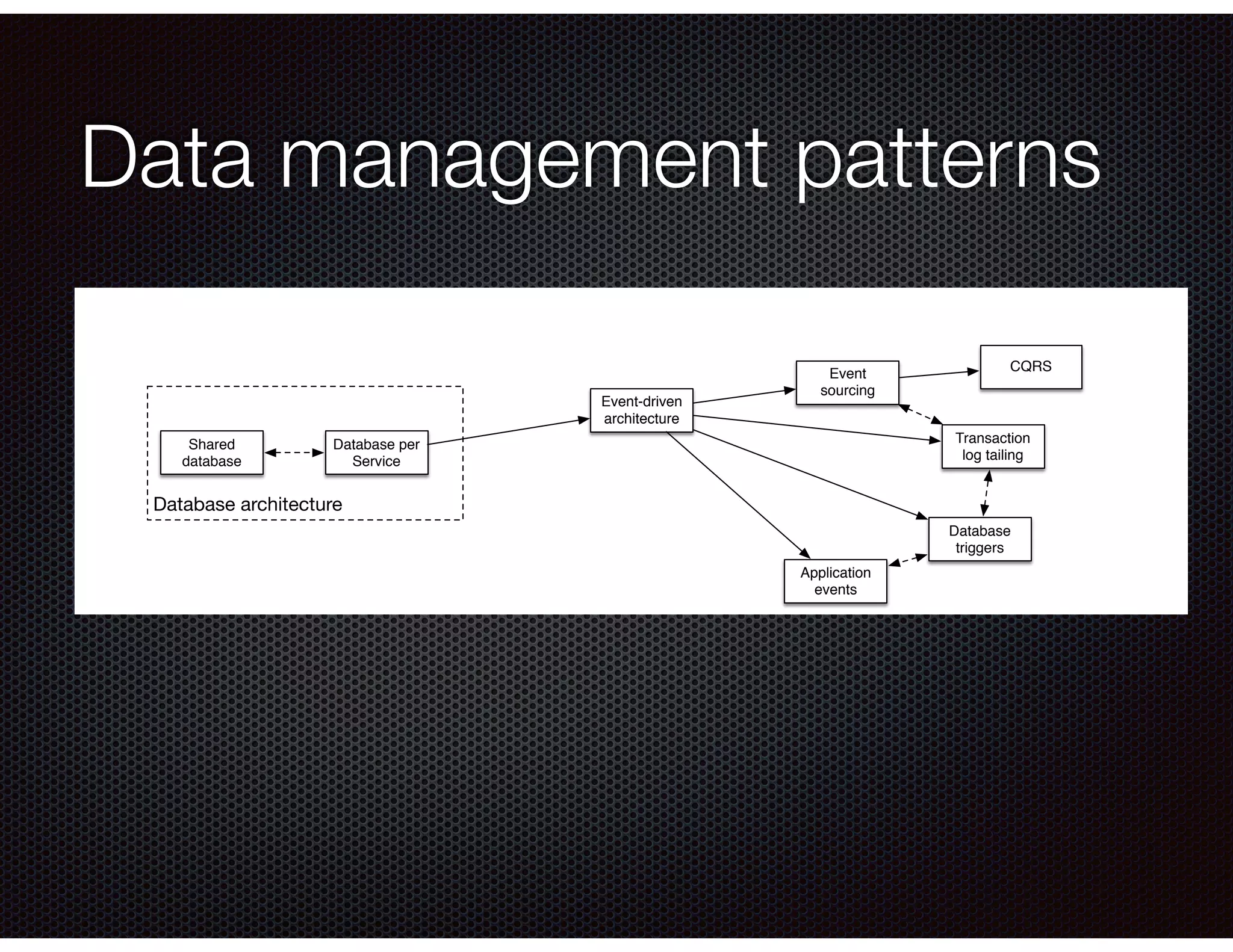 Data management patterns

Shared database

Database per Service

Database architecture

Event-driven architecture

Event sourcing

CQRS

Transaction log tailing

Database triggers

Application events